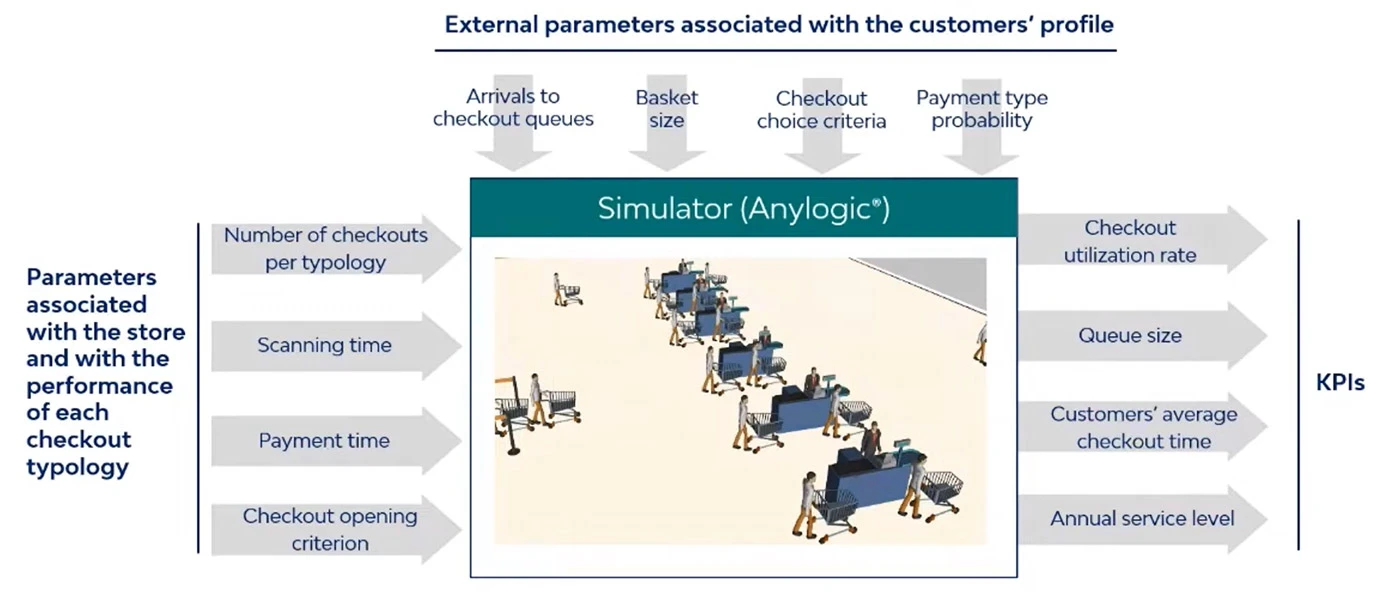 External parameters associated with the customers' profile

Arrivals to checkout queues

Basket size

Checkout choice criteria

Payment type probability

Parameters associated with the store and with the performance of each checkout typology

Number of checkouts per typology

Scanning time

Payment time

Checkout opening criterion

Simulator (Anylogic®)

Checkout utilization rate

Queue size

Customers' average checkout time

Annual service level

KPIs